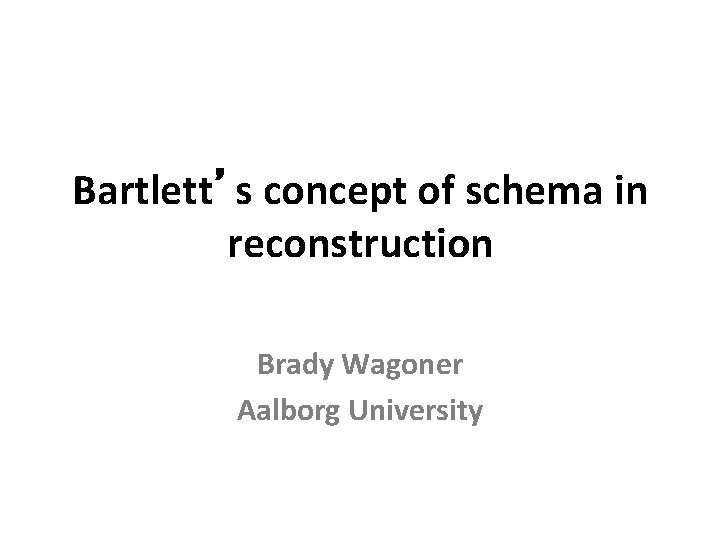 Bartlett’s concept of schema in reconstruction

Brady Wagoner
Aalborg University